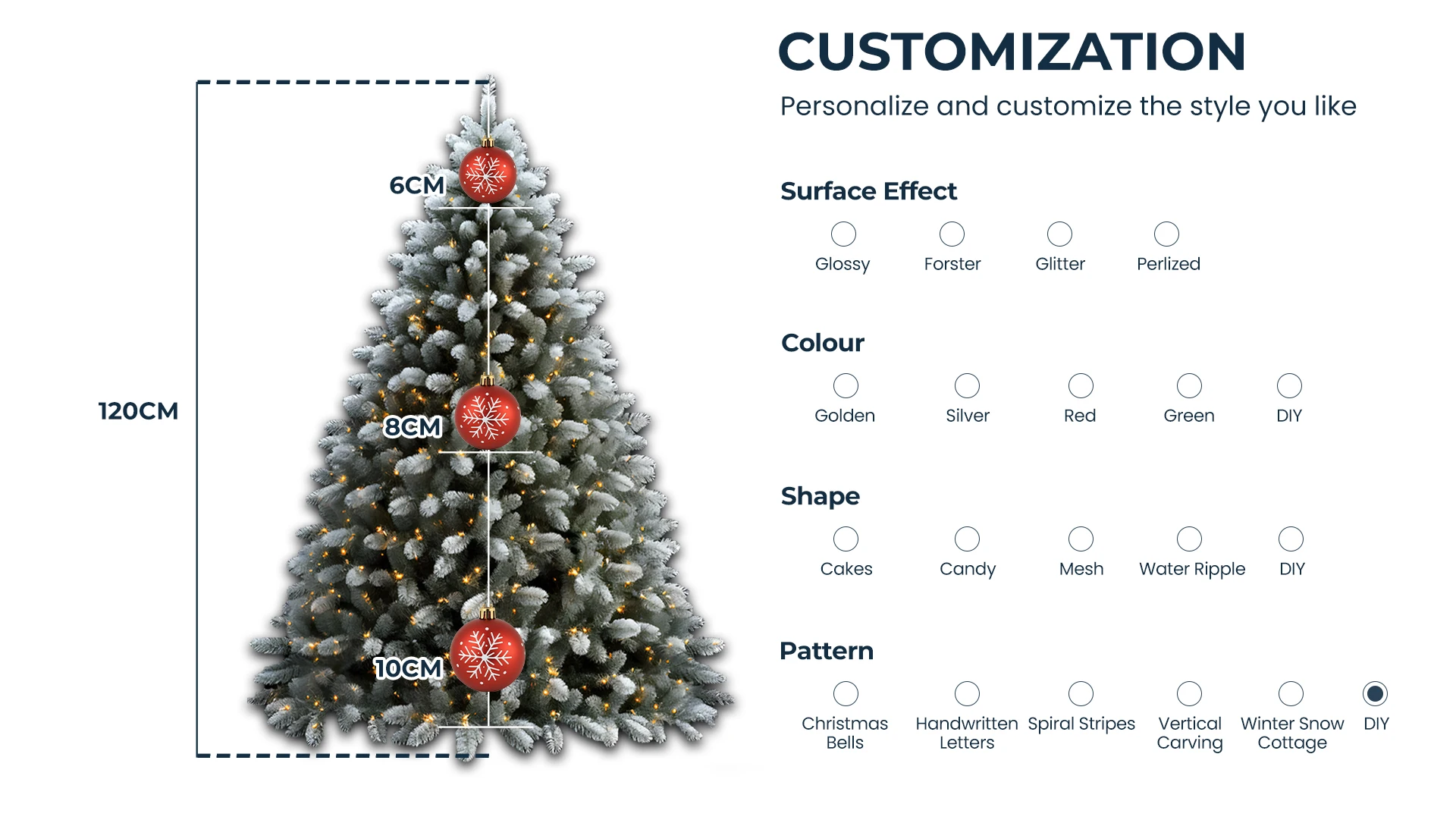 120CM

6CM

8CM

10CM

CUSTOMIZATION

Personalize and customize the style you like

Surface Effect

Glossy Forster Glitter Perlized

Colour

Golden Silver Red Green DIY

Shape

Cakes Candy Mesh Water Ripple DIY

Pattern

Christmas Bells Handwritten Letters Spiral Stripes Vertical Carving Winter Snow Cottage DIY